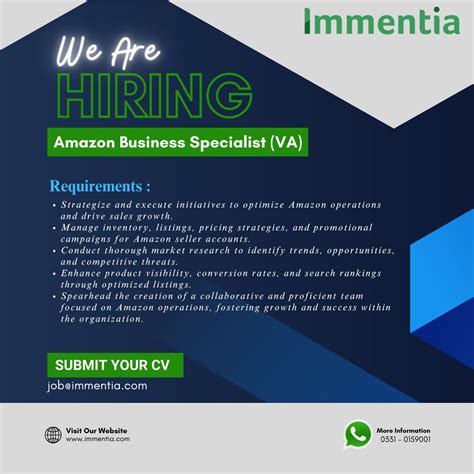 Immentia

We Are
HIRING

Amazon Business Specialist (VA)

Requirements :

• Strategize and execute initiatives to optimize Amazon operations and drive sales growth.
• Manage inventory, listings, pricing strategies, and promotional campaigns for Amazon seller accounts.
• Conduct thorough market research to identify trends, opportunities, and competitive threats.
• Enhance product visibility, conversion rates, and search rankings through optimized listings.
• Spearhead the creation of a collaborative and proficient team focused on Amazon operations, fostering growth and success within the organization.

SUBMIT YOUR CV
job@immentia.com

Visit Our Website
www.immentia.com

More Information
0331 - 0159001